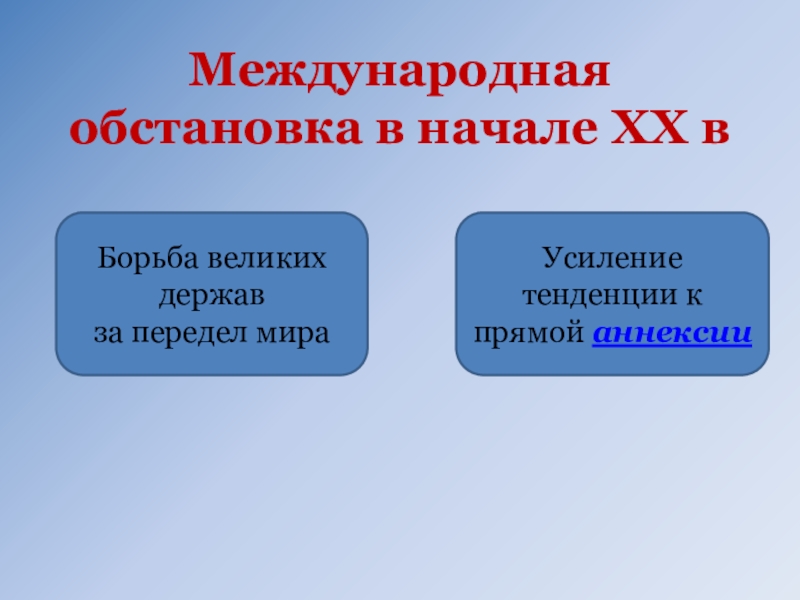 Международная обстановка в начале XX в

Борьба великих держав
за передел мира

Усиление тенденции к прямой аннексии